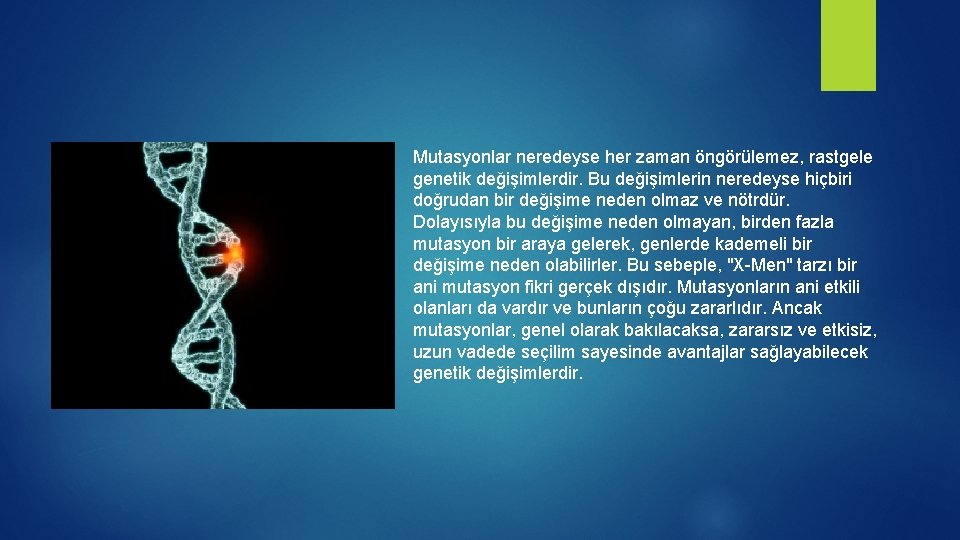 Mutasyonlar neredeyse her zaman öngörülemez, rastgele genetik değişimlerdir. Bu değişimlerin neredeyse hiçbiri doğrudan bir değişime neden olmaz ve nötrdür. Dolayısıyla bu değişime neden olmayan, birden fazla mutasyon bir araya gelerek, genlerde kademeli bir değişime neden olabilirler. Bu sebeple, "X-Men" tarzı bir ani mutasyon fikri gerçek dışıdır. Mutasyonların ani etkili olanları da vardır ve bunların çoğu zararlıdır. Ancak mutasyonlar, genel olarak bakılacaksa, zararsız ve etkisiz, uzun vadede seçilim sayesinde avantajlar sağlayabilecek genetik değişimlerdir.